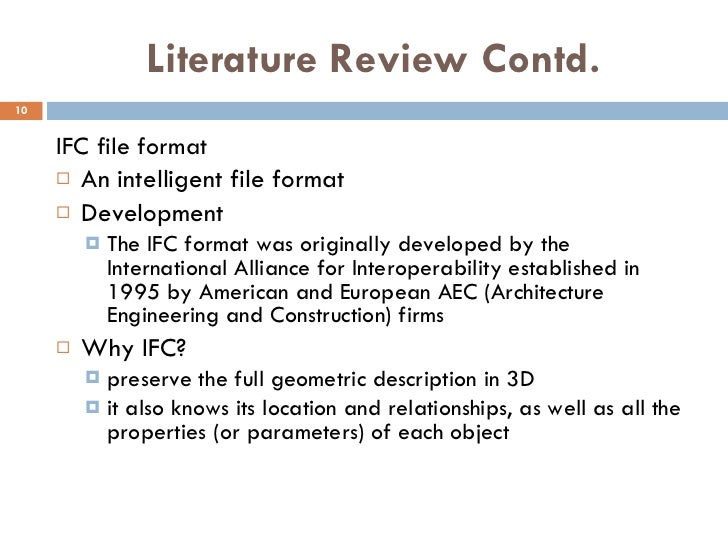 Literature Review Contd.

10

IFC file format

An intelligent file format

Development

The IFC format was originally developed by the International Alliance for Interoperability established in 1995 by American and European AEC (Architecture Engineering and Construction) firms

Why IFC?

preserve the full geometric description in 3D

it also knows its location and relationships, as well as all the properties (or parameters) of each object